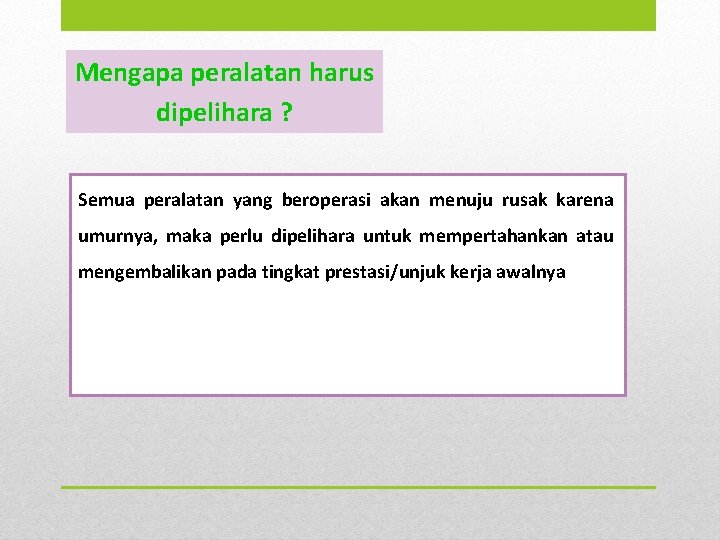 Mengapa peralatan harus dipelihara ?

Semua peralatan yang beroperasi akan menuju rusak karena umurnya, maka perlu dipelihara untuk mempertahankan atau mengembalikan pada tingkat prestasi/unjuk kerja awalnya